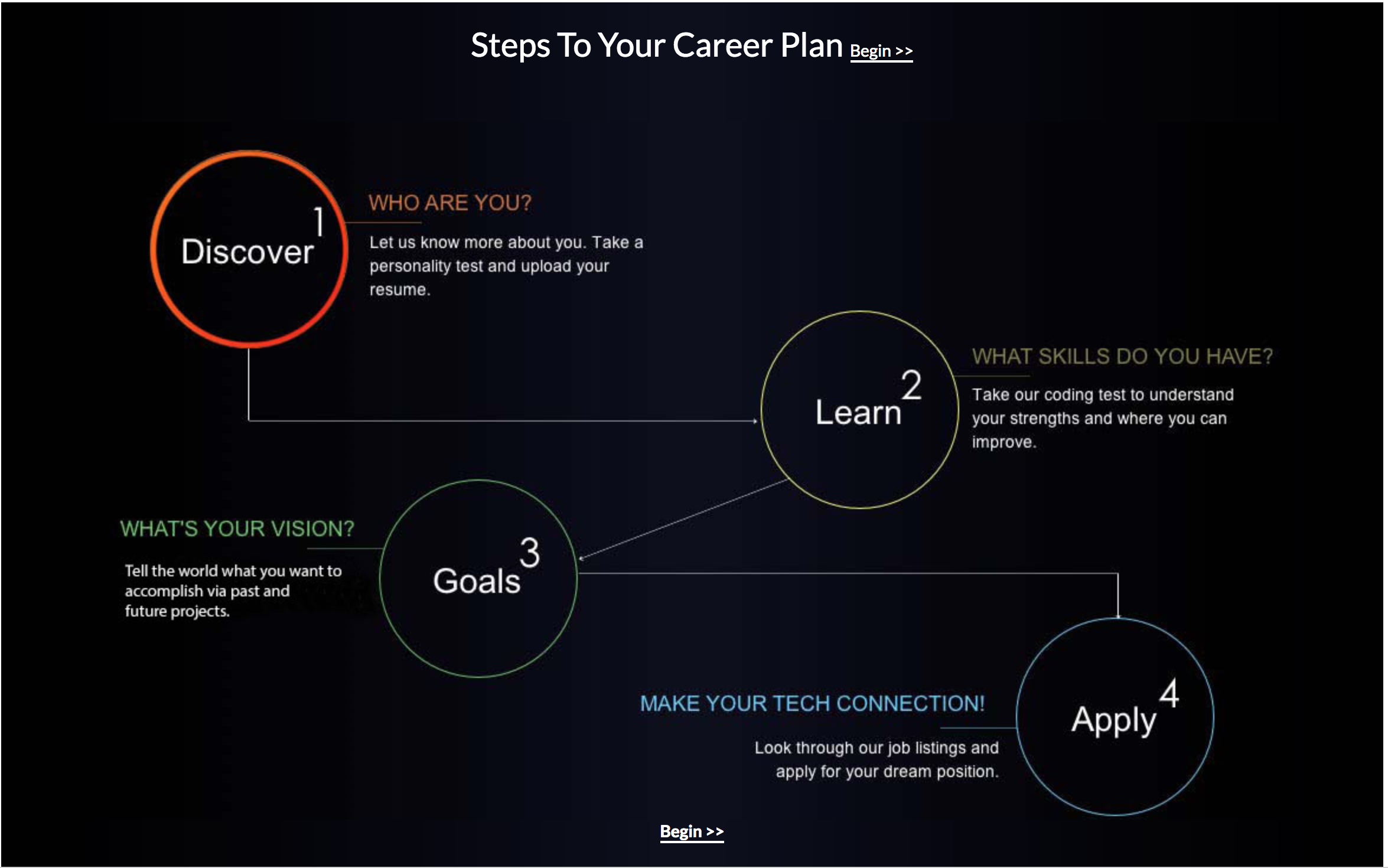 Steps To Your Career Plan Begin >>

Discover 1

WHO ARE YOU?

Let us know more about you. Take a personality test and upload your resume.

Learn 2

WHAT SKILLS DO YOU HAVE?

Take our coding test to understand your strengths and where you can improve.

WHAT'S YOUR VISION?

Tell the world what you want to accomplish via past and future projects.

Goals 3

MAKE YOUR TECH CONNECTION!

Look through our job listings and apply for your dream position.

Apply 4

Begin >>